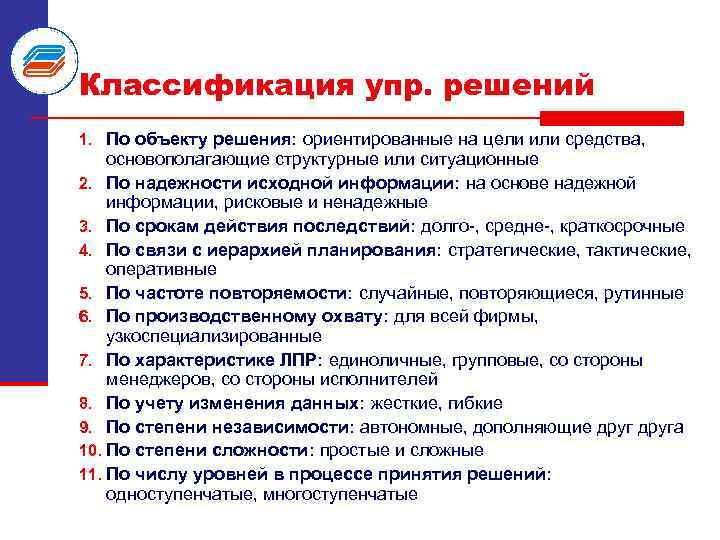 Классификация упр. решений

1. По объекту решения: ориентированные на цели или средства, основополагающие структурные или ситуационные
2. По надежности исходной информации: на основе надежной информации, рисковые и ненадежные
3. По срокам действия последствий: долго-, средне-, краткосрочные
4. По связи с иерархией планирования: стратегические, тактические, оперативные
5. По частоте повторяемости: случайные, повторяющиеся, рутинные
6. По производственному охвату: для всей фирмы, узкоспециализированные
7. По характеристике ЛПР: единоличные, групповые, со стороны менеджеров, со стороны исполнителей
8. По учету изменения данных: жесткие, гибкие
9. По степени независимости: автономные, дополняющие друг друга
10. По степени сложности: простые и сложные
11. По числу уровней в процессе принятия решений: одноступенчатые, многоступенчатые